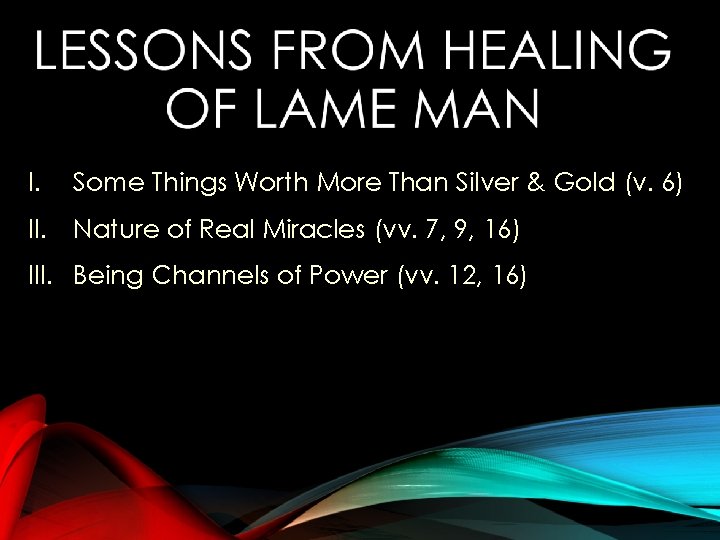 LESSONS FROM HEALING OF LAME MAN

I. Some Things Worth More Than Silver & Gold (v. 6)

II. Nature of Real Miracles (vv. 7, 9, 16)

III. Being Channels of Power (vv. 12, 16)